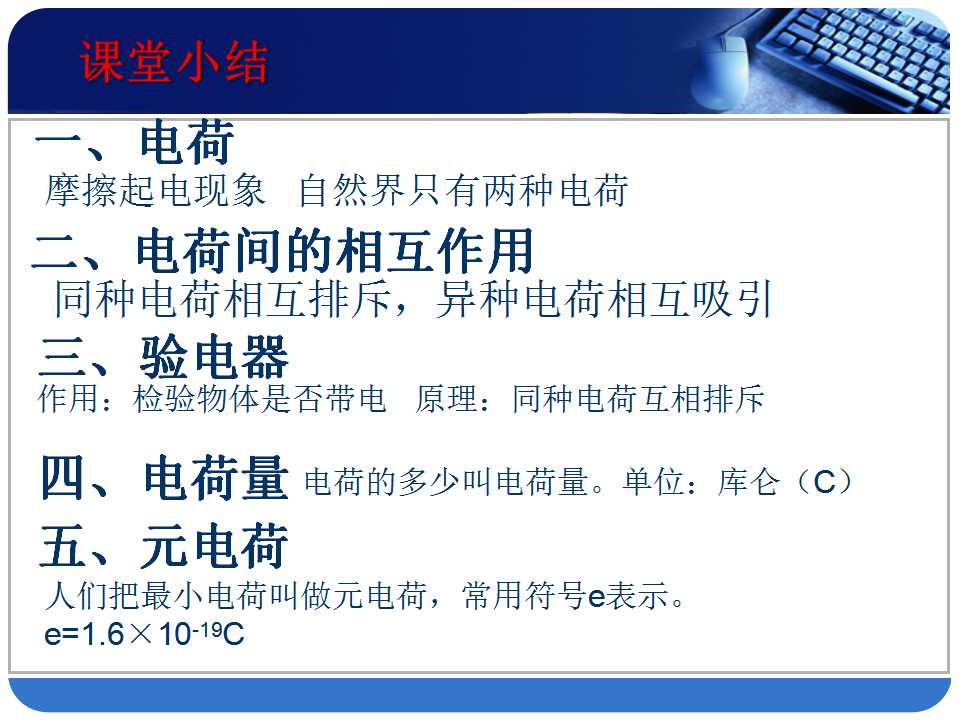 课堂小结

一、电荷
摩擦起电现象 自然界只有两种电荷

二、电荷间的相互作用
同种电荷相互排斥，异种电荷相互吸引

三、验电器
作用：检验物体是否带电 原理：同种电荷互相排斥

四、电荷量 电荷的多少叫电荷量。单位：库仑（C）

五、元电荷
人们把最小电荷叫做元电荷，常用符号e表示。
$e=1.6\times10^{-19}C$